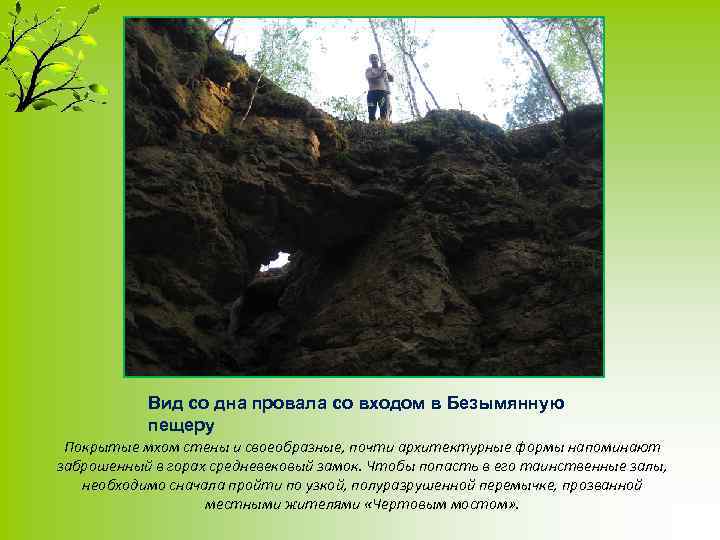 Вид со дна провала со входом в Безымянную пещеру

Покрытые мхом стены и своеобразные, почти архитектурные формы напоминают заброшенный в горах средневековый замок. Чтобы попасть в его таинственные залы, необходимо сначала пройти по узкой, полуразрушенной перемычке, прозванной местными жителями «Чертовым мостом».